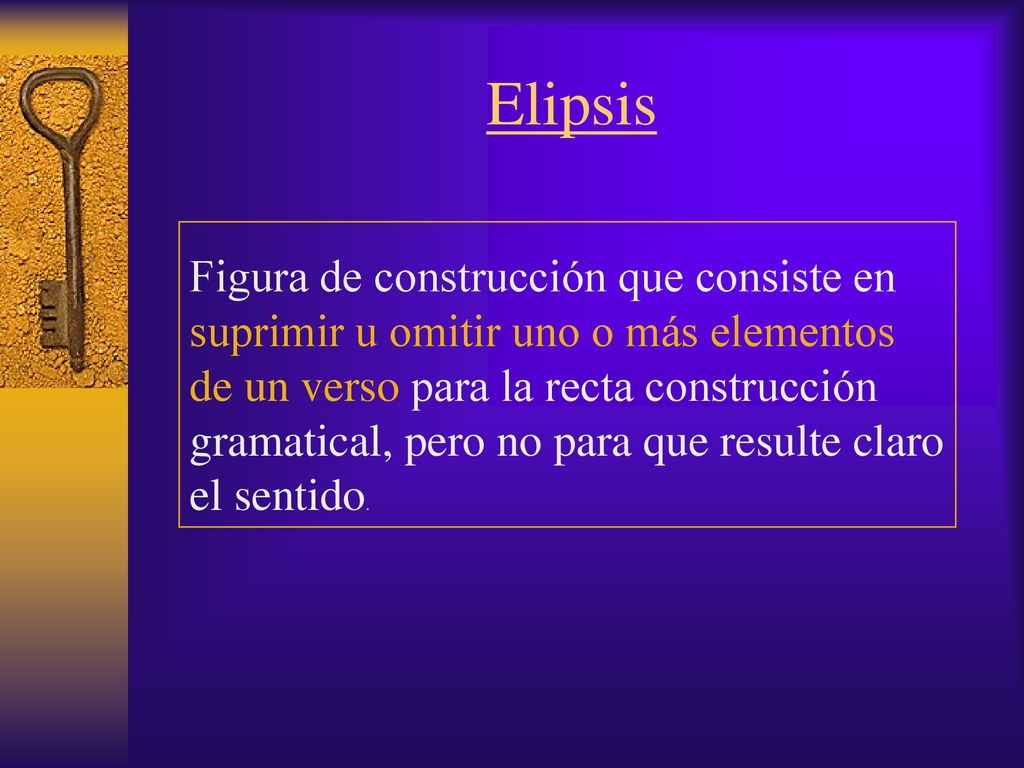 Elipsis

Figura de construcción que consiste en suprimir u omitir uno o más elementos de un verso para la recta construcción gramatical, pero no para que resulte claro el sentido.